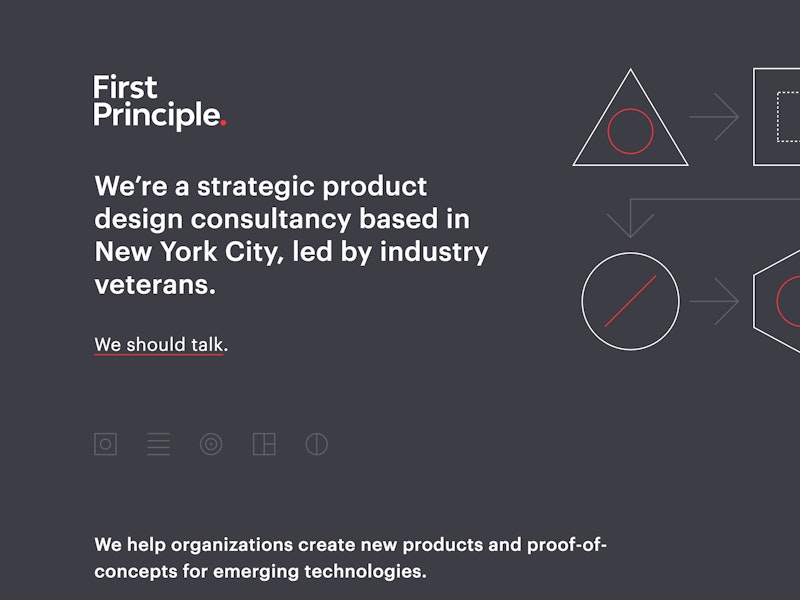 First Principle.

We're a strategic product design consultancy based in New York City, led by industry veterans.

We should talk.

We help organizations create new products and proof-of-concepts for emerging technologies.